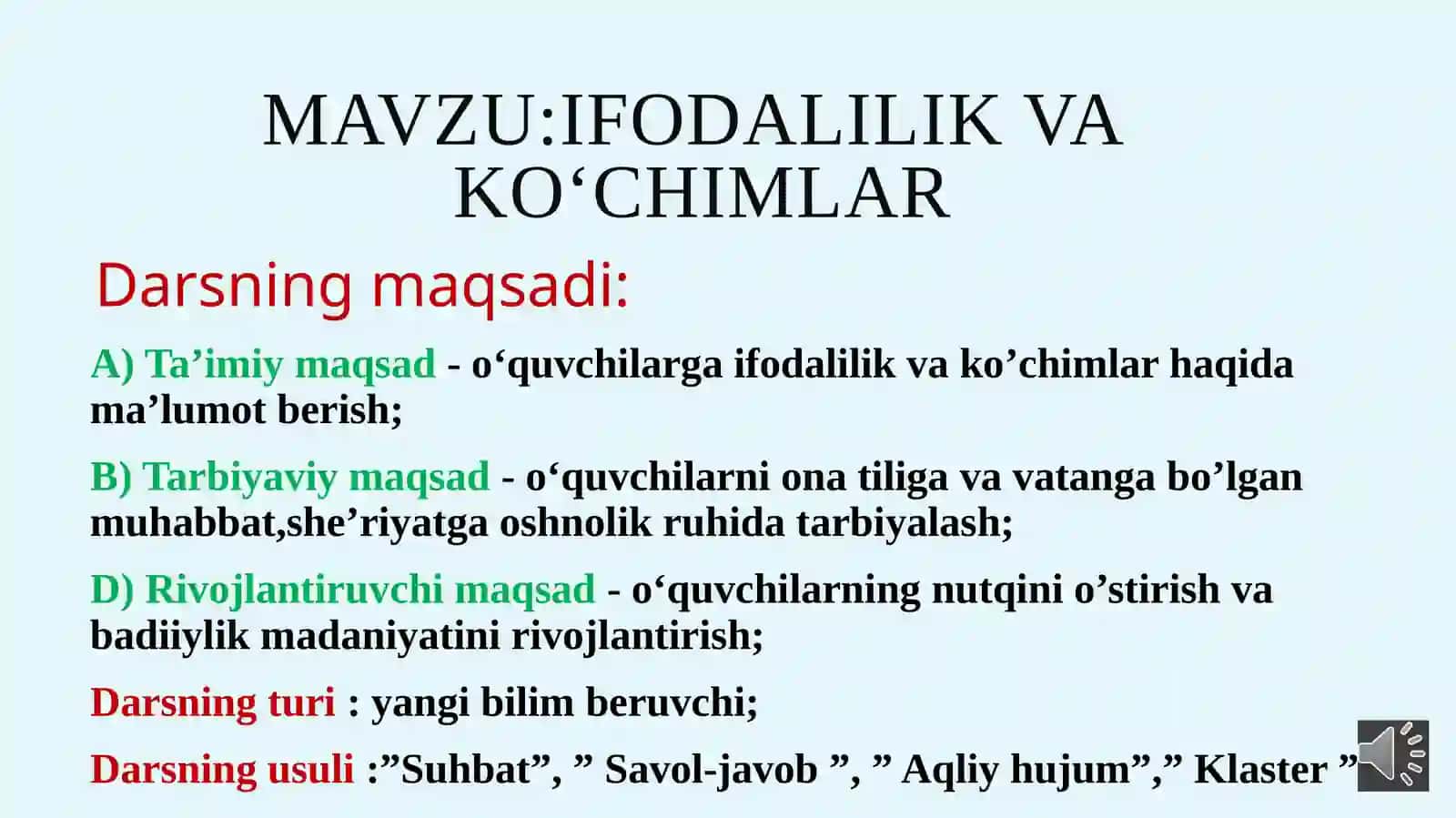 MAVZU:IFODALILIK VA KO‘CHIMLAR

Darsning maqsadi:

A) Ta’imiy maqsad - o‘quvchilarga ifodalilik va ko’chimlar haqida ma’lumot berish;

B) Tarbiyaviy maqsad - o‘quvchilarni ona tiliga va vatanga bo’lgan muhabbat,she’riyatga oshnolik ruhida tarbiyalash;

D) Rivojlantiruvchi maqsad - o‘quvchilarning nutqini o’stirish va badiiylik madaniyatini rivojlantirish;

Darsning turi : yangi bilim beruvchi;

Darsning usuli :”Suhbat”, ” Savol-javob ”, ” Aqliy hujum”,” Klaster ”